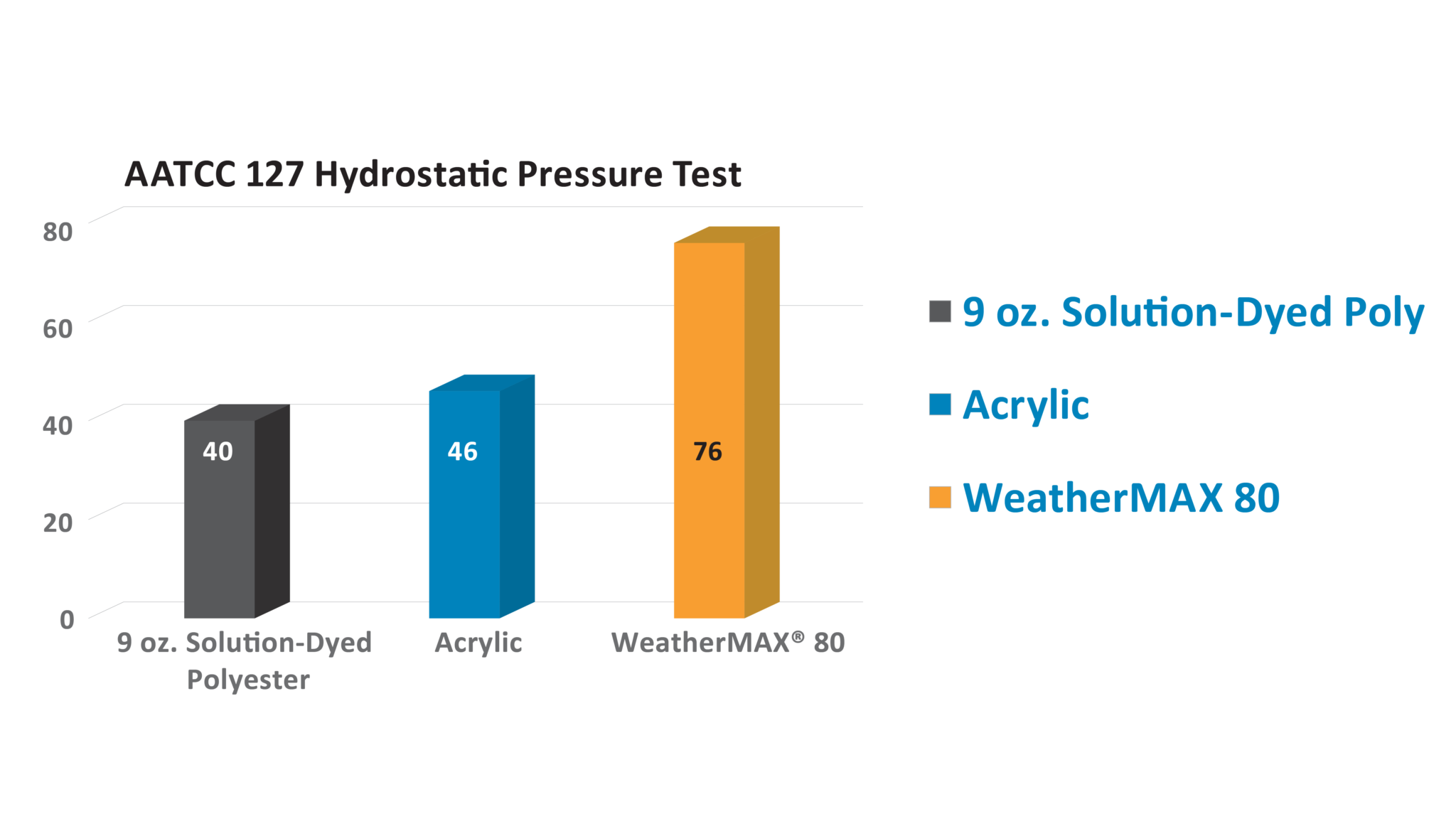 AATCC 127 Hydrostatic Pressure Test

80
60
40
20
0

40
46
76

9 oz. Solution-Dyed Polyester
Acrylic
WeatherMAX® 80

9 oz. Solution-Dyed Poly
Acrylic
WeatherMAX 80